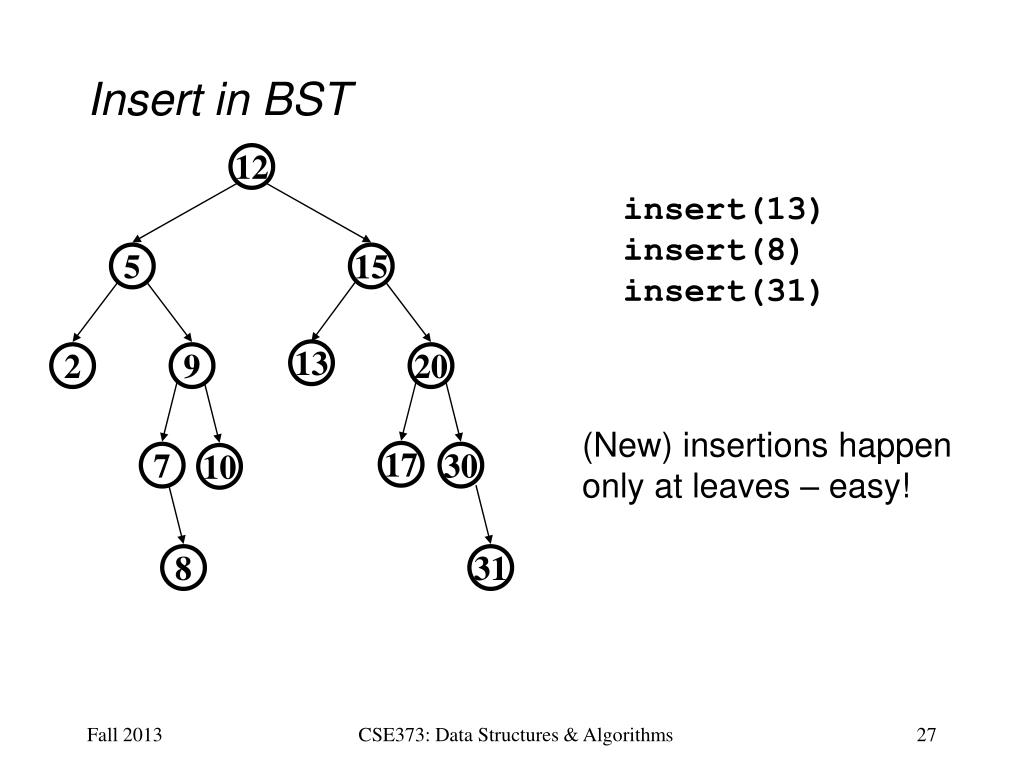 Insert in BST

12
5
15
2
9
13
20
7
10
17
30
8
31

insert(13)
insert(8)
insert(31)

(New) insertions happen only at leaves – easy!

Fall 2013

CSE373: Data Structures & Algorithms

27